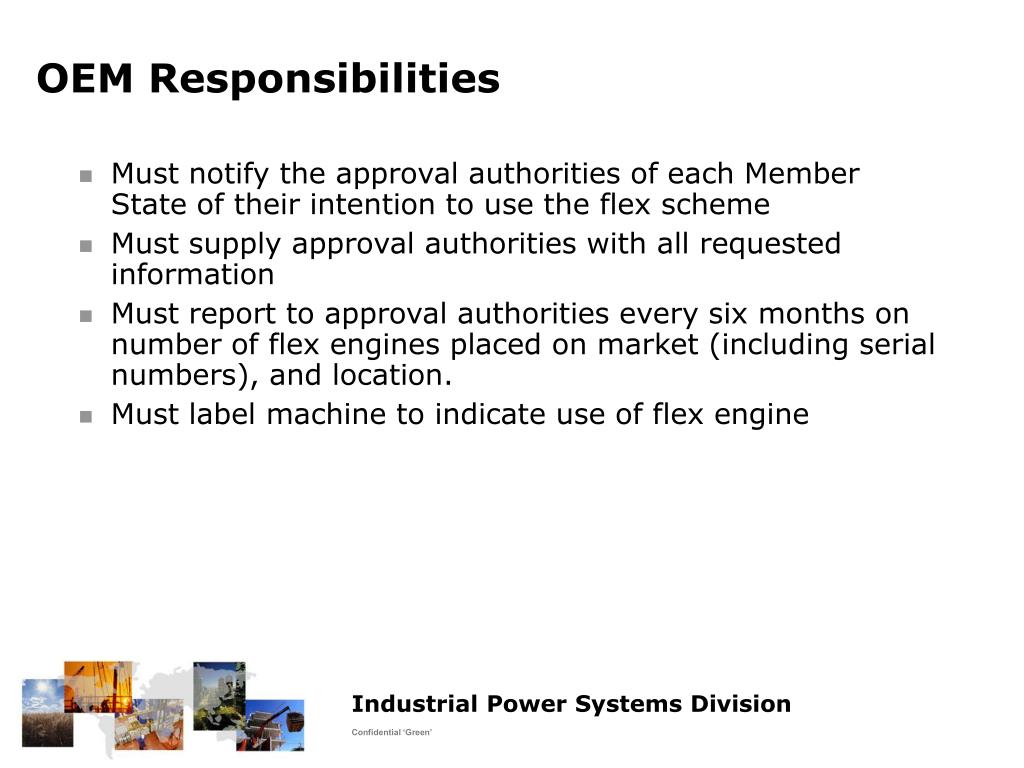 OEM Responsibilities

- Must notify the approval authorities of each Member State of their intention to use the flex scheme
- Must supply approval authorities with all requested information
- Must report to approval authorities every six months on number of flex engines placed on market (including serial numbers), and location.
- Must label machine to indicate use of flex engine

Industrial Power Systems Division

Confidential 'Green'